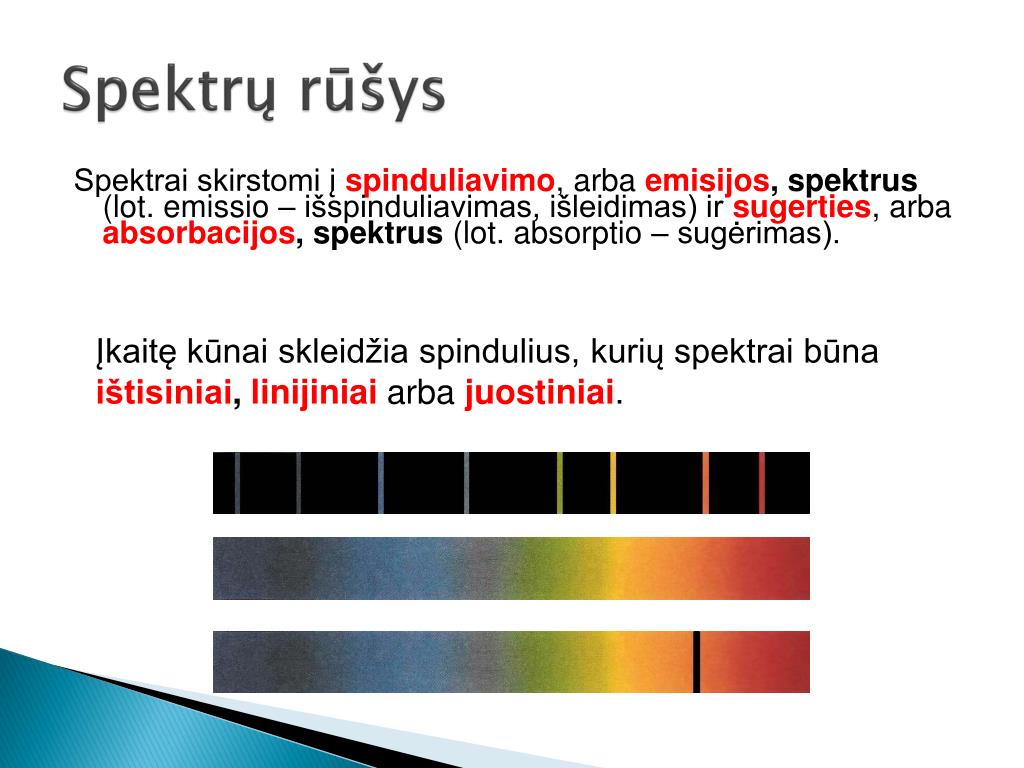 Spektrų rūšys

Spektrai skirstomi į spinduliavimo, arba emisijos, spektrus (lot. emissio – išspinduliavimas, išleidimas) ir sugerties, arba absorbacijos, spektrus (lot. absorptio – sugėrimas).

Įkaitę kūnai skleidžia spindulius, kurių spektrai būna ištisiniai, linijiniai arba juostiniai.